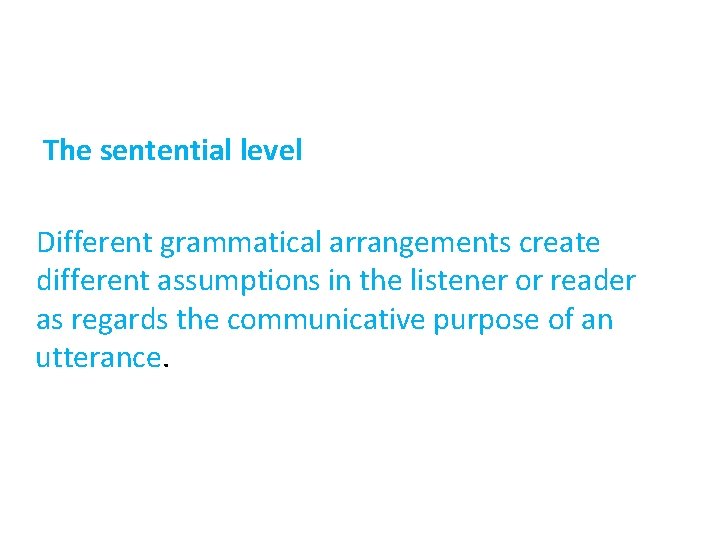 The sentential level

Different grammatical arrangements create different assumptions in the listener or reader as regards the communicative purpose of an utterance.